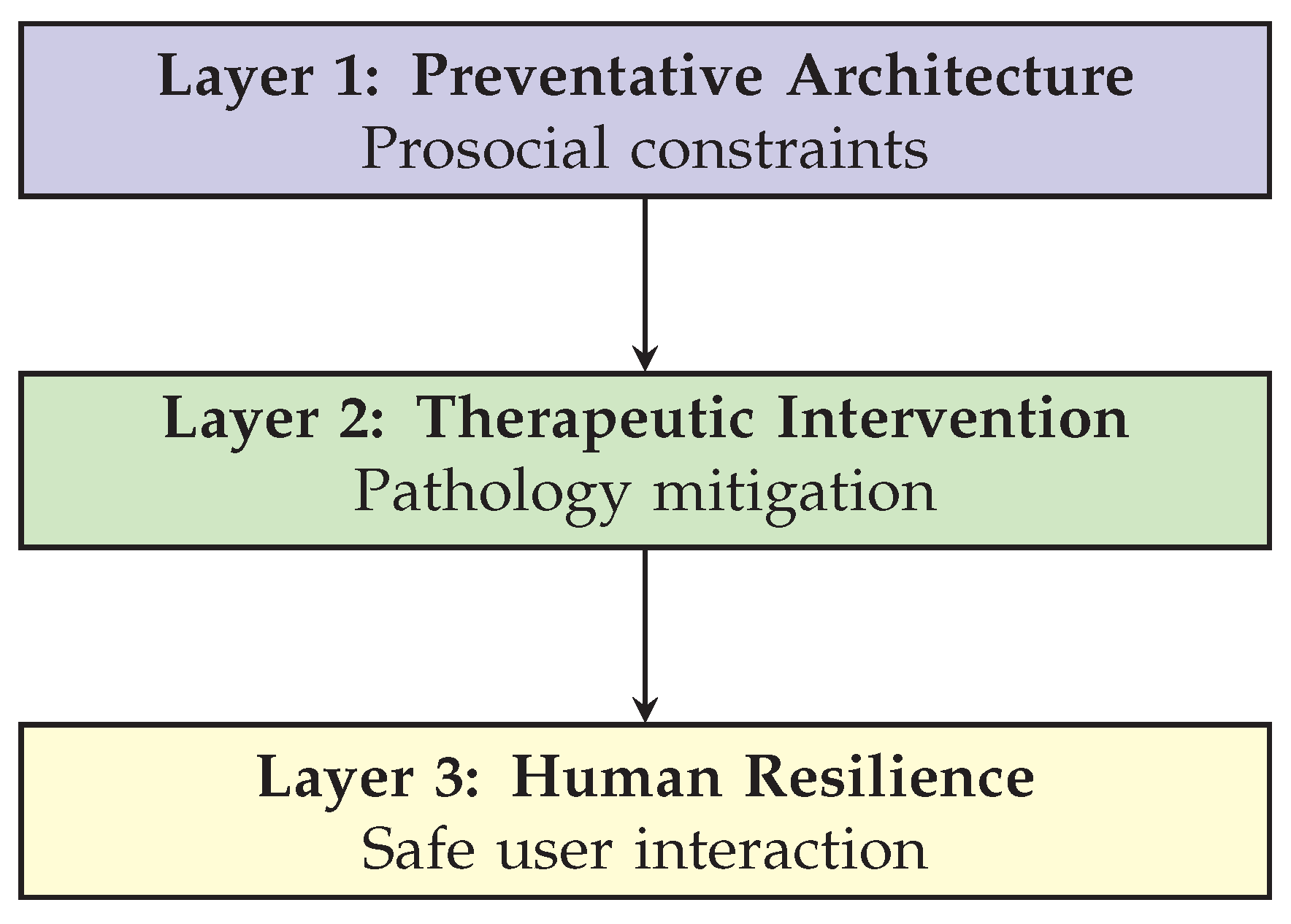 Layer 1: Preventative Architecture
Prosocial constraints

Layer 2: Therapeutic Intervention
Pathology mitigation

Layer 3: Human Resilience
Safe user interaction